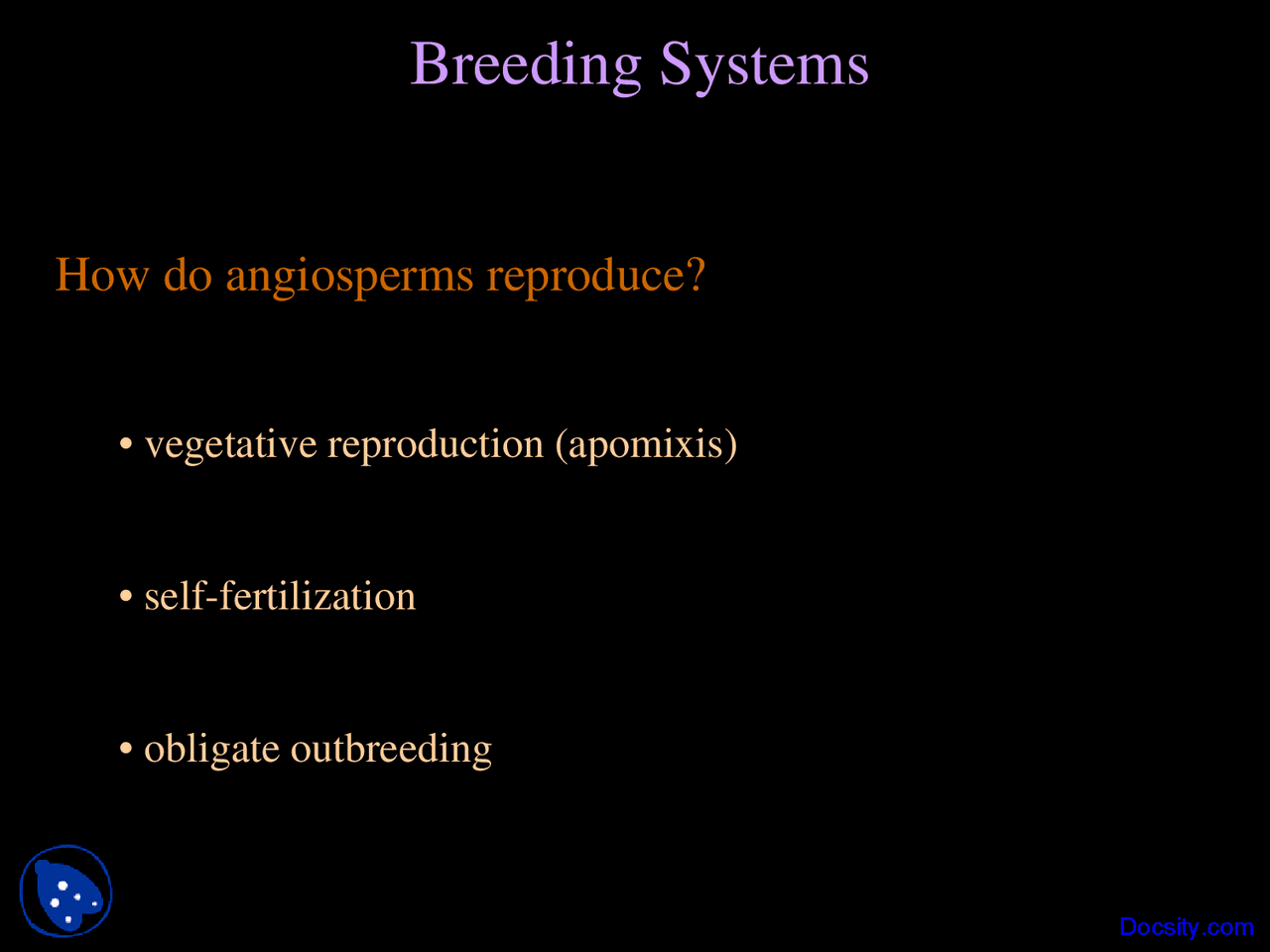 Breeding Systems

How do angiosperms reproduce?

• vegetative reproduction (apomixis)

• self-fertilization

• obligate outbreeding

Docsity.com